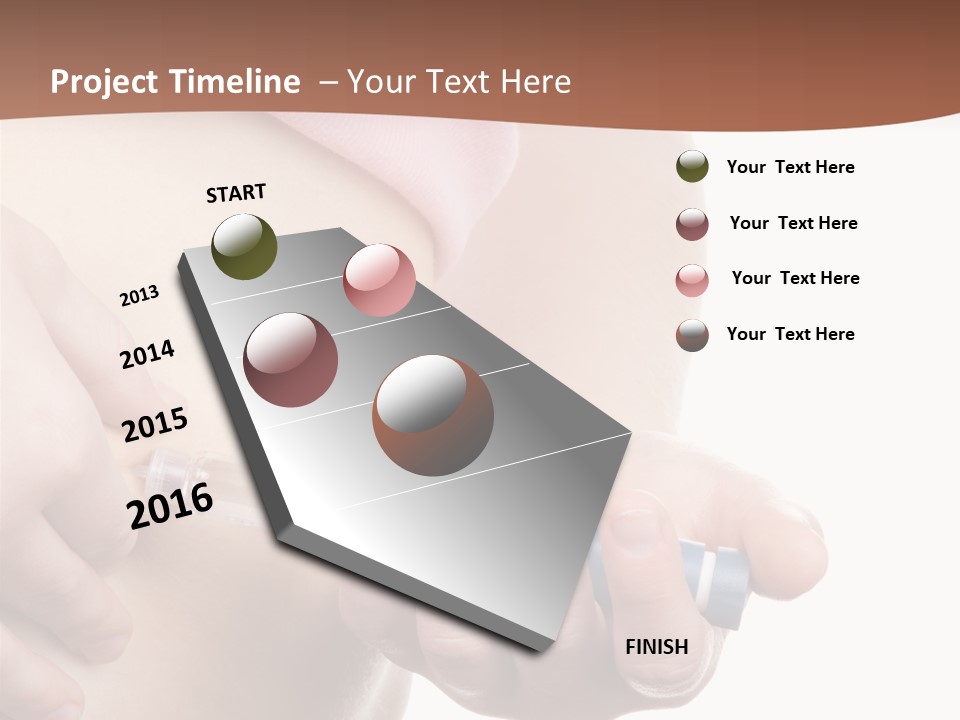 Project Timeline – Your Text Here

START

2013

2014

2015

2016

FINISH

Your Text Here

Your Text Here

Your Text Here

Your Text Here